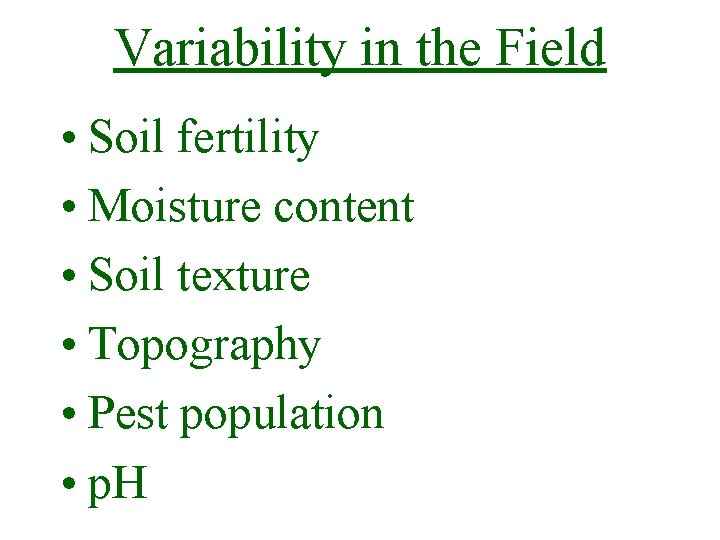 Variability in the Field

• Soil fertility
• Moisture content
• Soil texture
• Topography
• Pest population
• pH